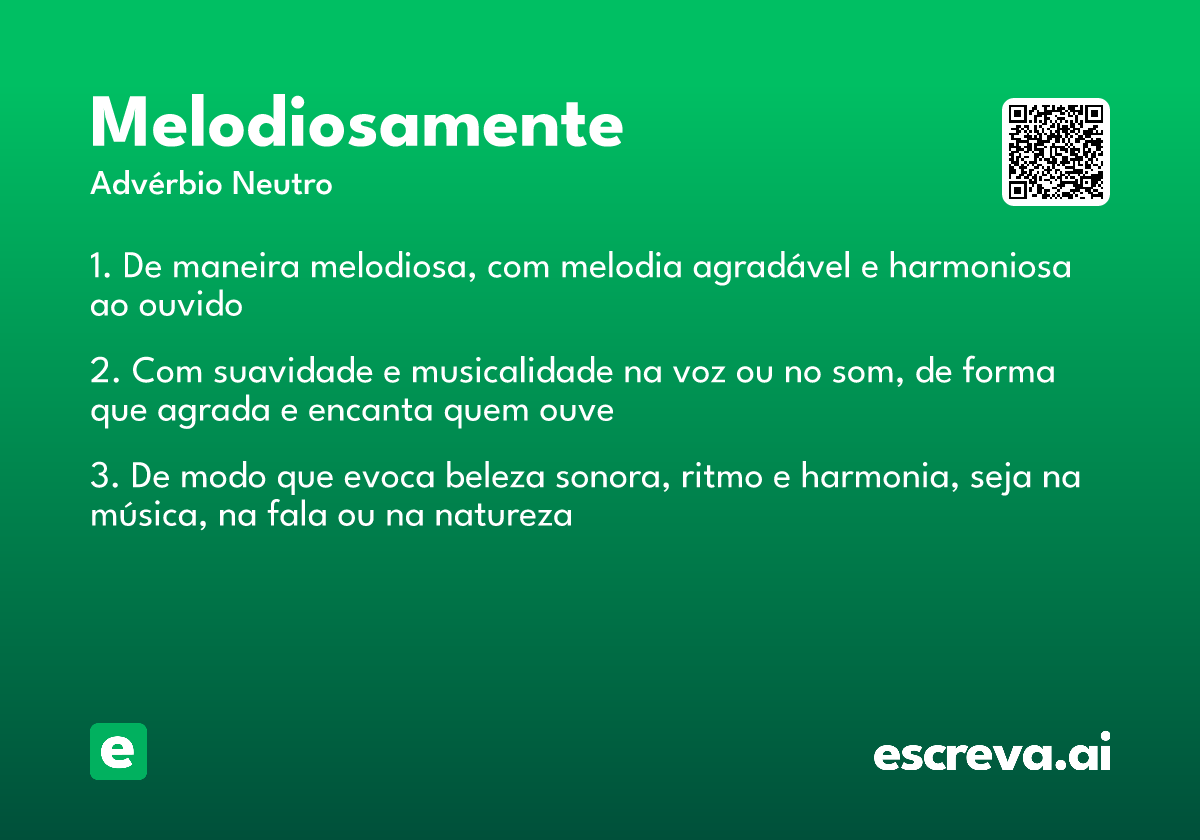 Melodiosamente

Advérbio Neutro

1. De maneira melodiosa, com melodia agradável e harmoniosa ao ouvido

2. Com suavidade e musicalidade na voz ou no som, de forma que agrada e encanta quem ouve

3. De modo que evoca beleza sonora, ritmo e harmonia, seja na música, na fala ou na natureza

e

escreva.ai